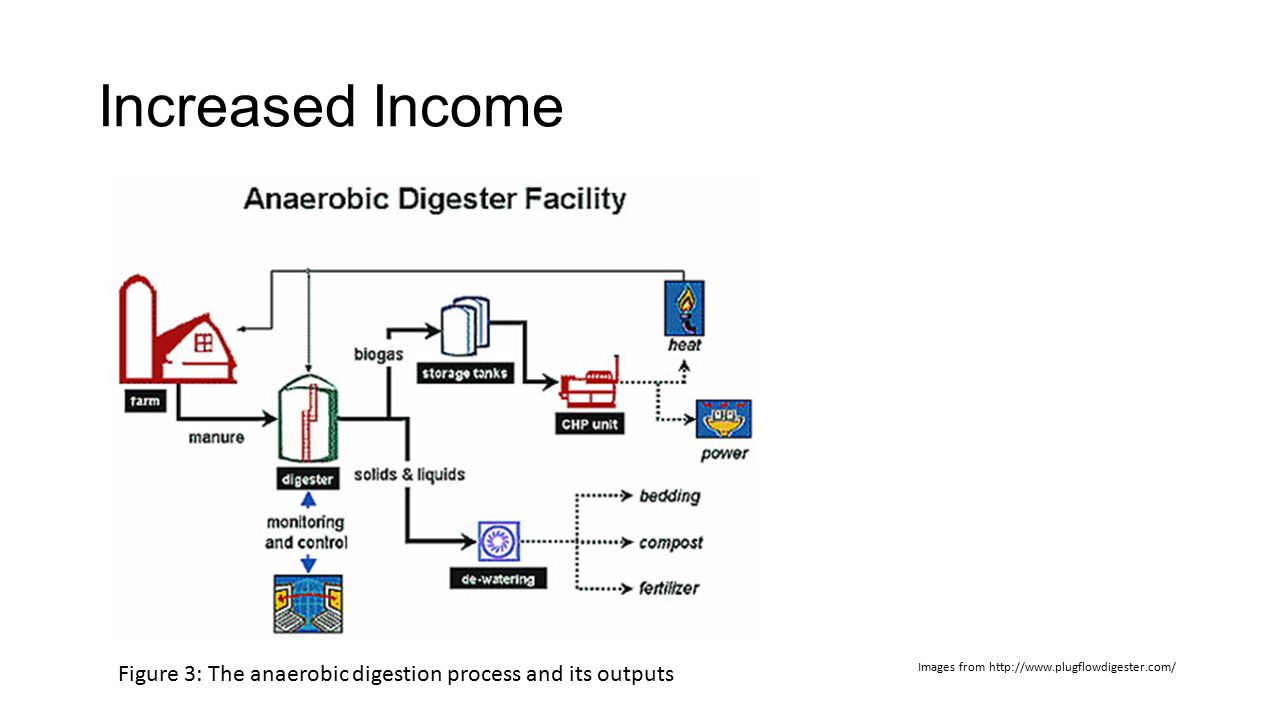 Increased Income

Anaerobic Digester Facility

farm

manure

digester

monitoring and control

biogas

storage tanks

CHP unit

heat

power

solids & liquids

de-watering

bedding

compost

fertilizer

Figure 3: The anaerobic digestion process and its outputs

Images from http://www.plugflowdigester.com/